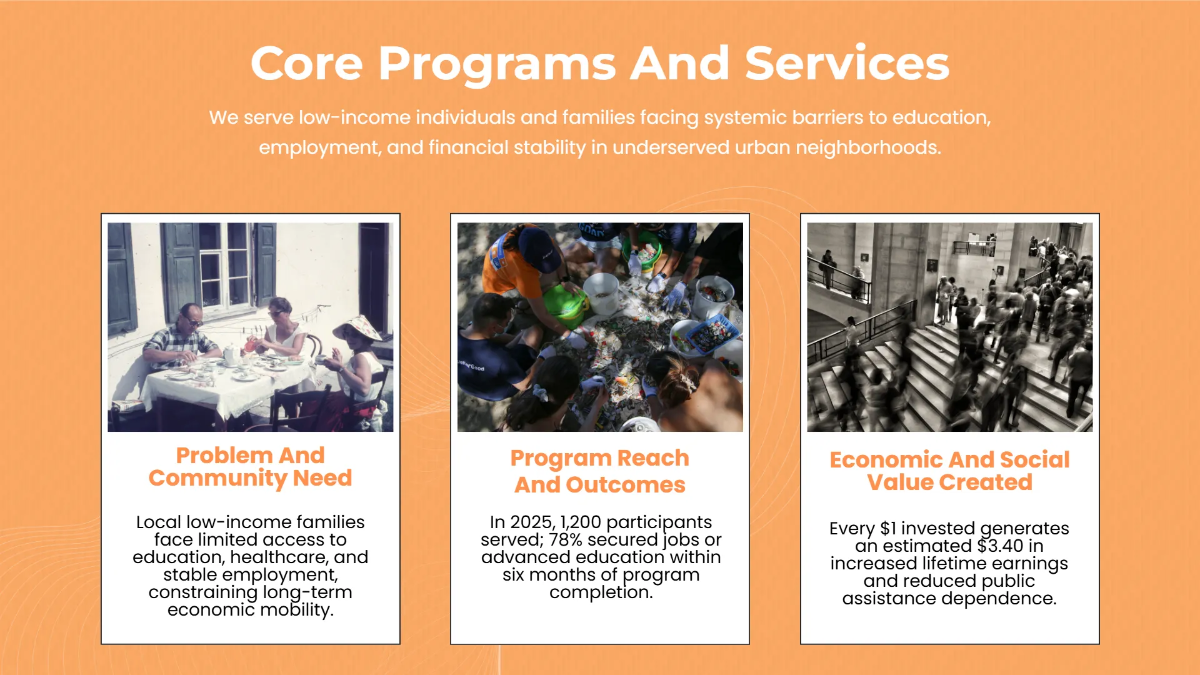 Core Programs And Services

We serve low-income individuals and families facing systemic barriers to education, employment, and financial stability in underserved urban neighborhoods.

Problem And Community Need

Local low-income families face limited access to education, healthcare, and stable employment, constraining long-term economic mobility.

Program Reach And Outcomes

In 2025, 1,200 participants served; 78% secured jobs or advanced education within six months of program completion.

Economic And Social Value Created

Every \$1 invested generates an estimated \$3.40 in increased lifetime earnings and reduced public assistance dependence.